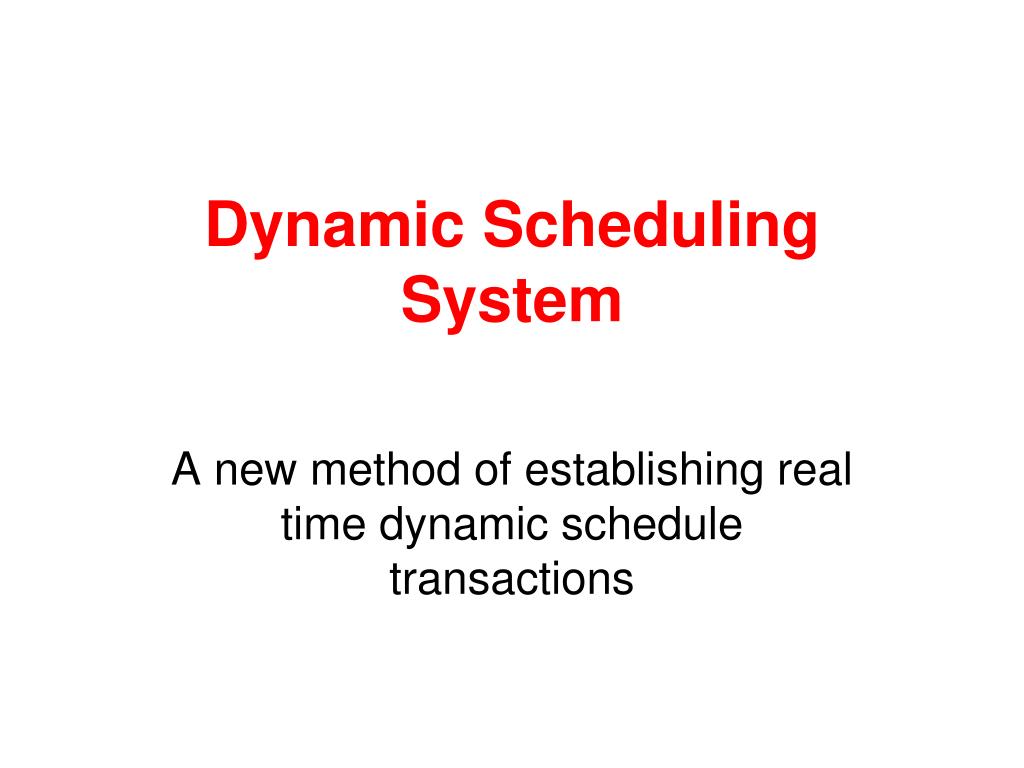 Dynamic Scheduling System

A new method of establishing real time dynamic schedule transactions